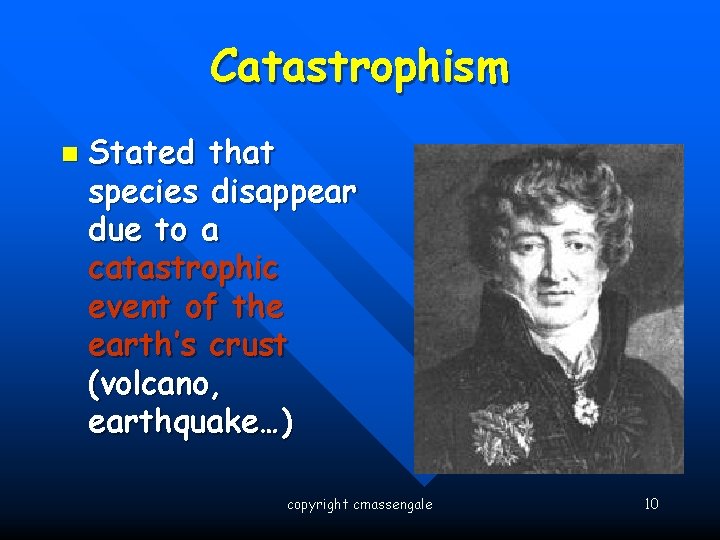 Catastrophism

Stated that species disappear due to a catastrophic event of the earth's crust (volcano, earthquake…)

copyright cmassengale

10